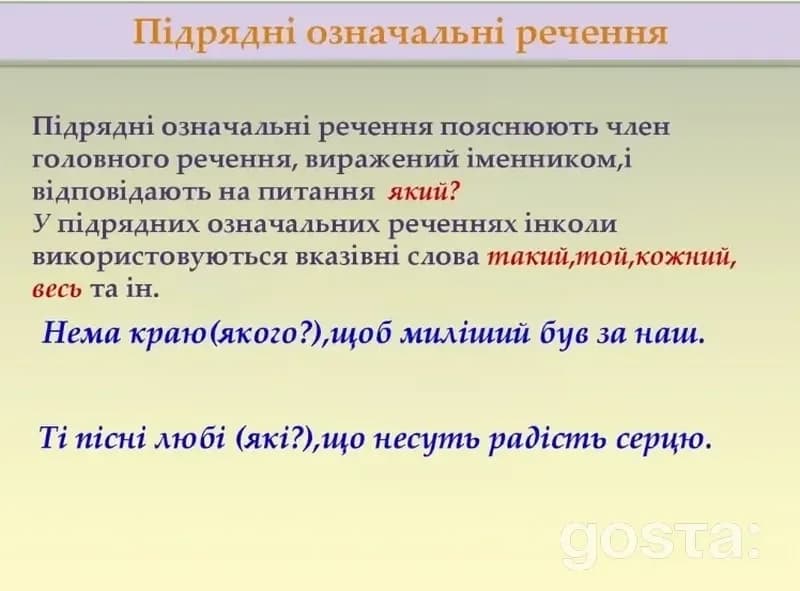 Підрядні означальні речення

Підрядні означальні речення пояснюють член головного речення, виражений іменником,і відповідають на питання який?
У підрядних означальних реченнях інколи використовуються вказівні слова такий,той,кожний, весь та ін.

Нема краю(якого?),щоб миліший був за наш.

Ті пісні любі (які?),що несуть радість серцю.

gosta: